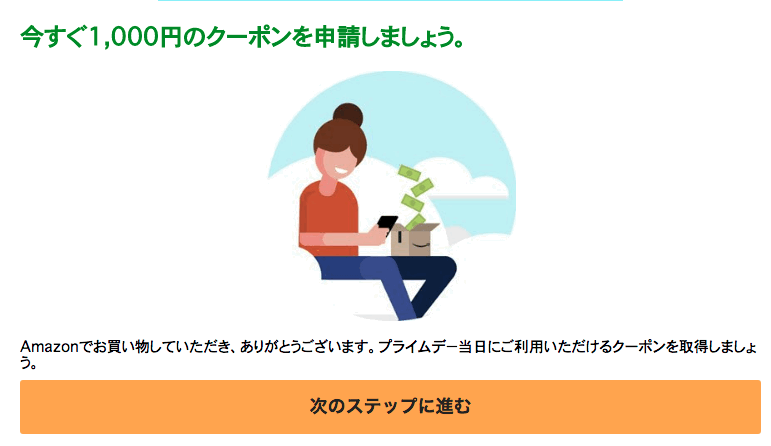 今すぐ1,000円のクーポンを申請しましょう。

Amazonでお買い物していただき、ありがとうございます。プライムデー当日にご利用いただけるクーポンを取得しましょう。

次のステップに進む